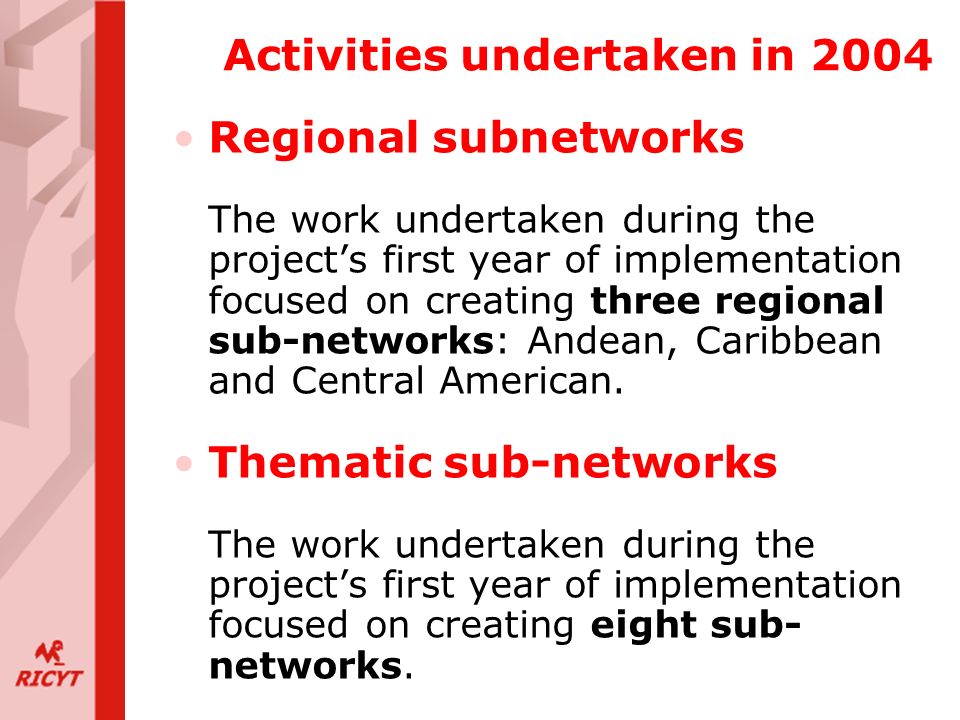 Activities undertaken in 2004

• Regional subnetworks

The work undertaken during the project's first year of implementation focused on creating three regional sub-networks: Andean, Caribbean and Central American.

• Thematic sub-networks

The work undertaken during the project's first year of implementation focused on creating eight sub-networks.

RICYT